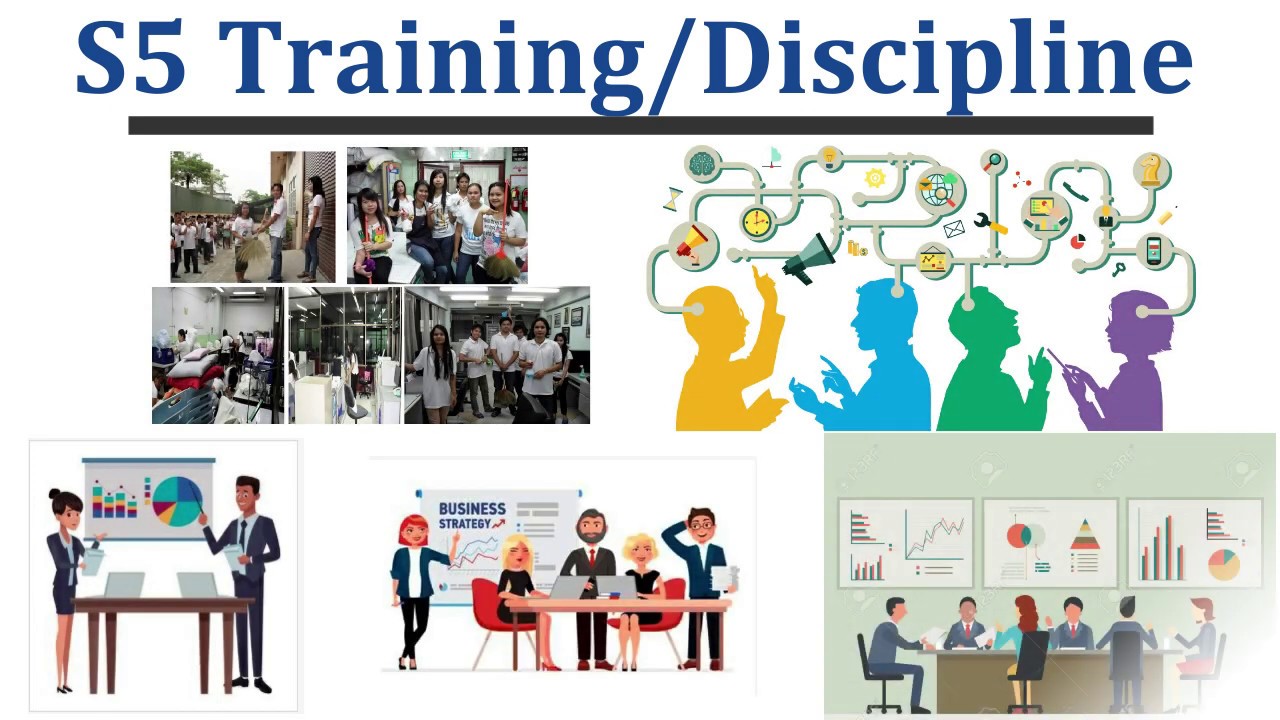 S5 Training/Discipline

BUSINESS STRATEGY